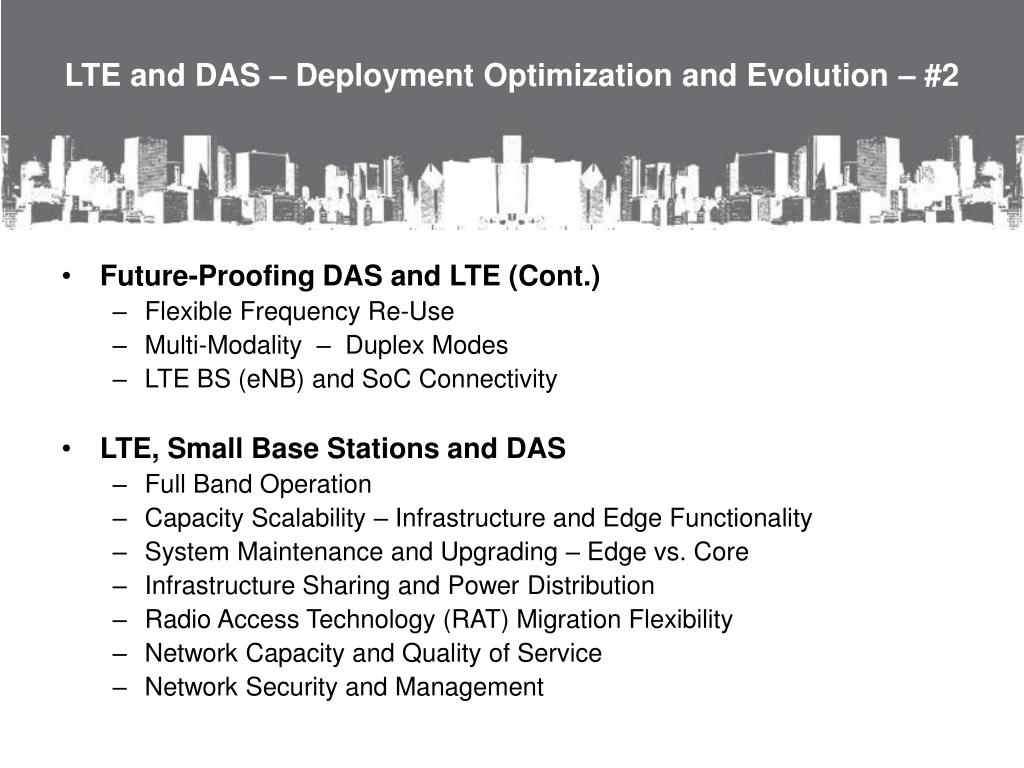 LTE and DAS – Deployment Optimization and Evolution – #2

• Future-Proofing DAS and LTE (Cont.)
 – Flexible Frequency Re-Use
 – Multi-Modality – Duplex Modes
 – LTE BS (eNB) and SoC Connectivity

• LTE, Small Base Stations and DAS
 – Full Band Operation
 – Capacity Scalability – Infrastructure and Edge Functionality
 – System Maintenance and Upgrading – Edge vs. Core
 – Infrastructure Sharing and Power Distribution
 – Radio Access Technology (RAT) Migration Flexibility
 – Network Capacity and Quality of Service
 – Network Security and Management